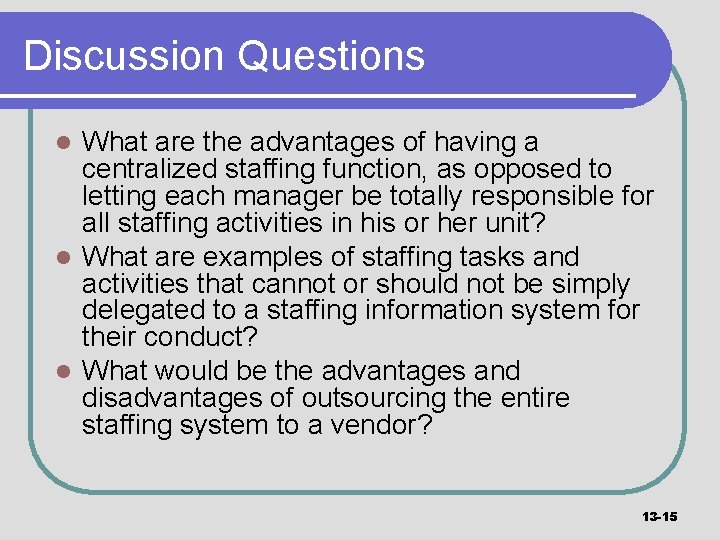 Discussion Questions

- What are the advantages of having a centralized staffing function, as opposed to letting each manager be totally responsible for all staffing activities in his or her unit?
- What are examples of staffing tasks and activities that cannot or should not be simply delegated to a staffing information system for their conduct?
- What would be the advantages and disadvantages of outsourcing the entire staffing system to a vendor?

13-15